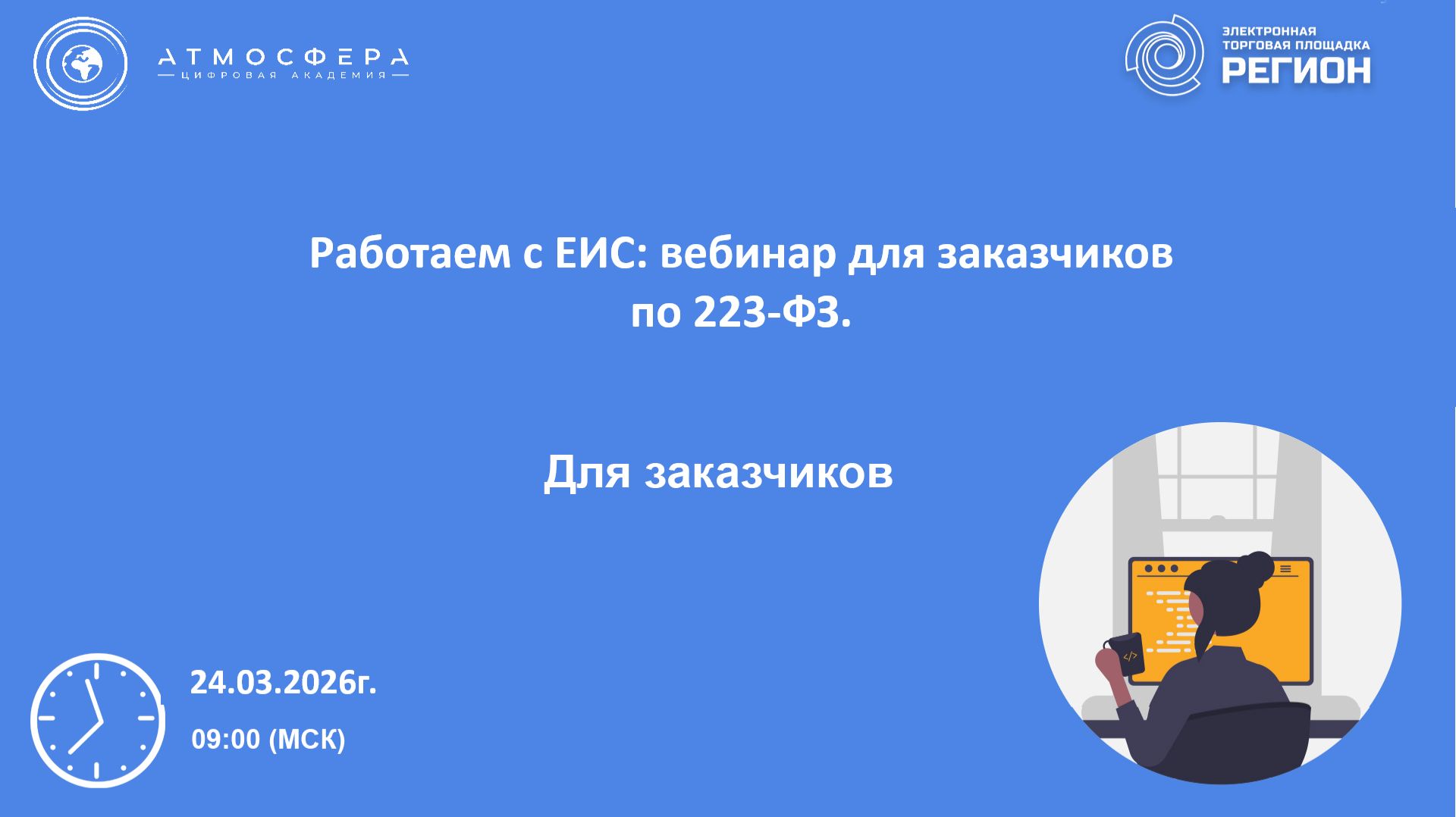 АТМОСФЕРА
ЦИФРОВАЯ АКАДЕМИЯ

ЭЛЕКТРОННАЯ ТОРГОВАЯ ПЛОЩАДКА
РЕГИОН

Работаем с ЕИС: вебинар для заказчиков по 223-ФЗ.

Для заказчиков

24.03.2026г.

09:00 (МСК)